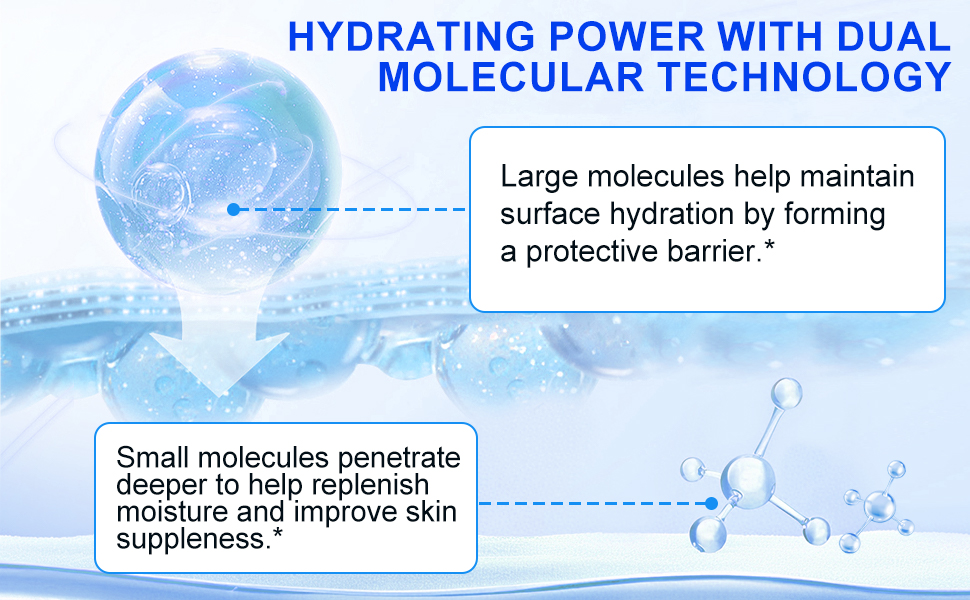 HYDRATING POWER WITH DUAL MOLECULAR TECHNOLOGY

Large molecules help maintain surface hydration by forming a protective barrier.*

Small molecules penetrate deeper to help replenish moisture and improve skin suppleness.*